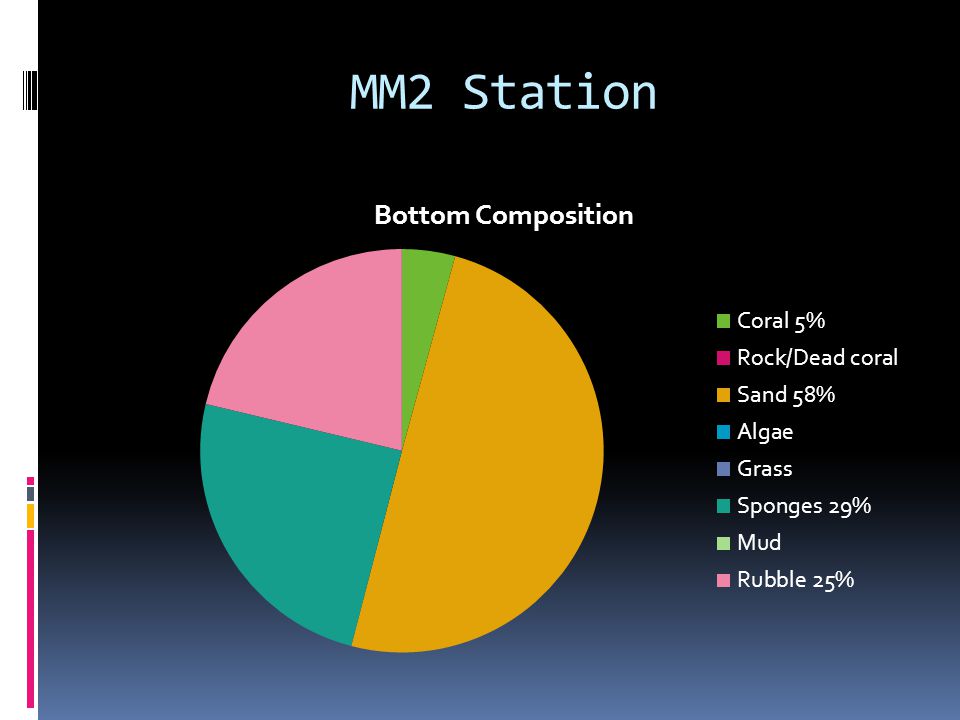 MM2 Station

Bottom Composition

Coral 5%
Rock/Dead coral
Sand 58%
Algae
Grass
Sponges 29%
Mud
Rubble 25%